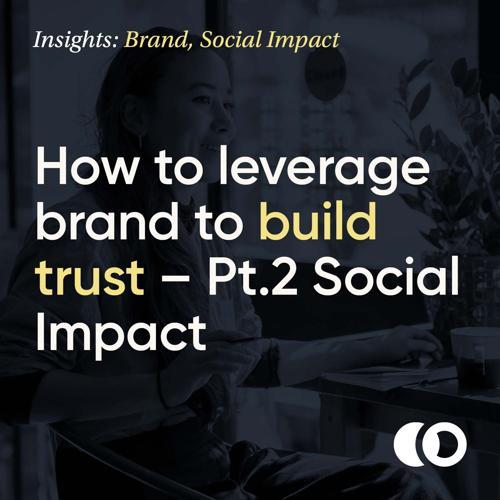 Insights: Brand, Social Impact

How to leverage brand to build trust – Pt.2 Social Impact